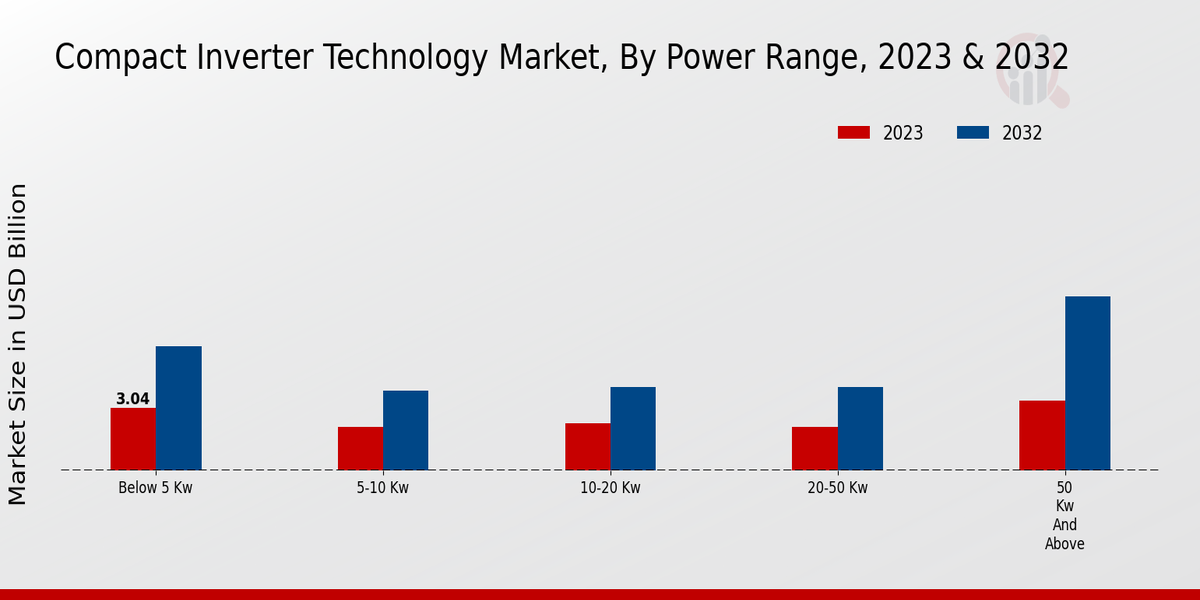 Compact Inverter Technology Market, By Power Range, 2023 & 2032

2023
2032

Market Size in USD Billion

3.04

Below 5 Kw
5-10 Kw
10-20 Kw
20-50 Kw
50 Kw And Above